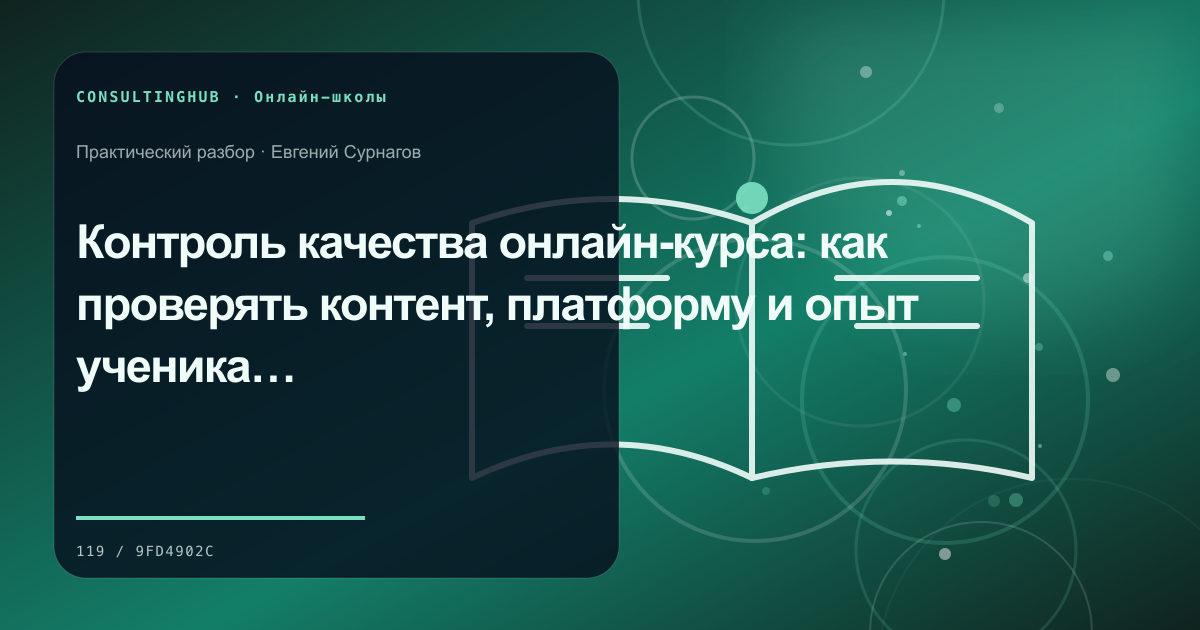 CONSULTINGHUB · Онлайн-школы

Практический разбор · Евгений Сурнагов

Контроль качества онлайн-курса: как проверять контент, платформу и опыт ученика…

119 / 9FD4902C